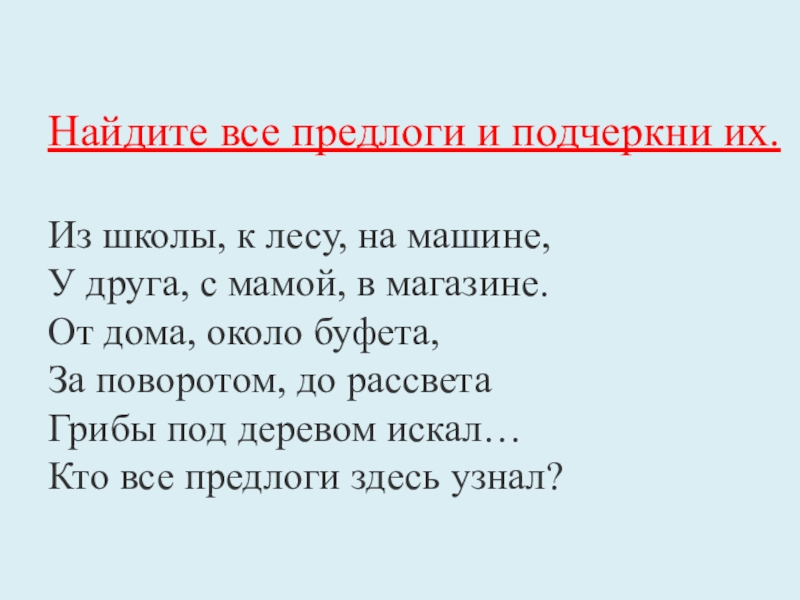 Найдите все предлоги и подчеркни их.

Из школы, к лесу, на машине,
У друга, с мамой, в магазине.
От дома, около буфета,
За поворотом, до рассвета
Грибы под деревом искал…
Кто все предлоги здесь узнал?